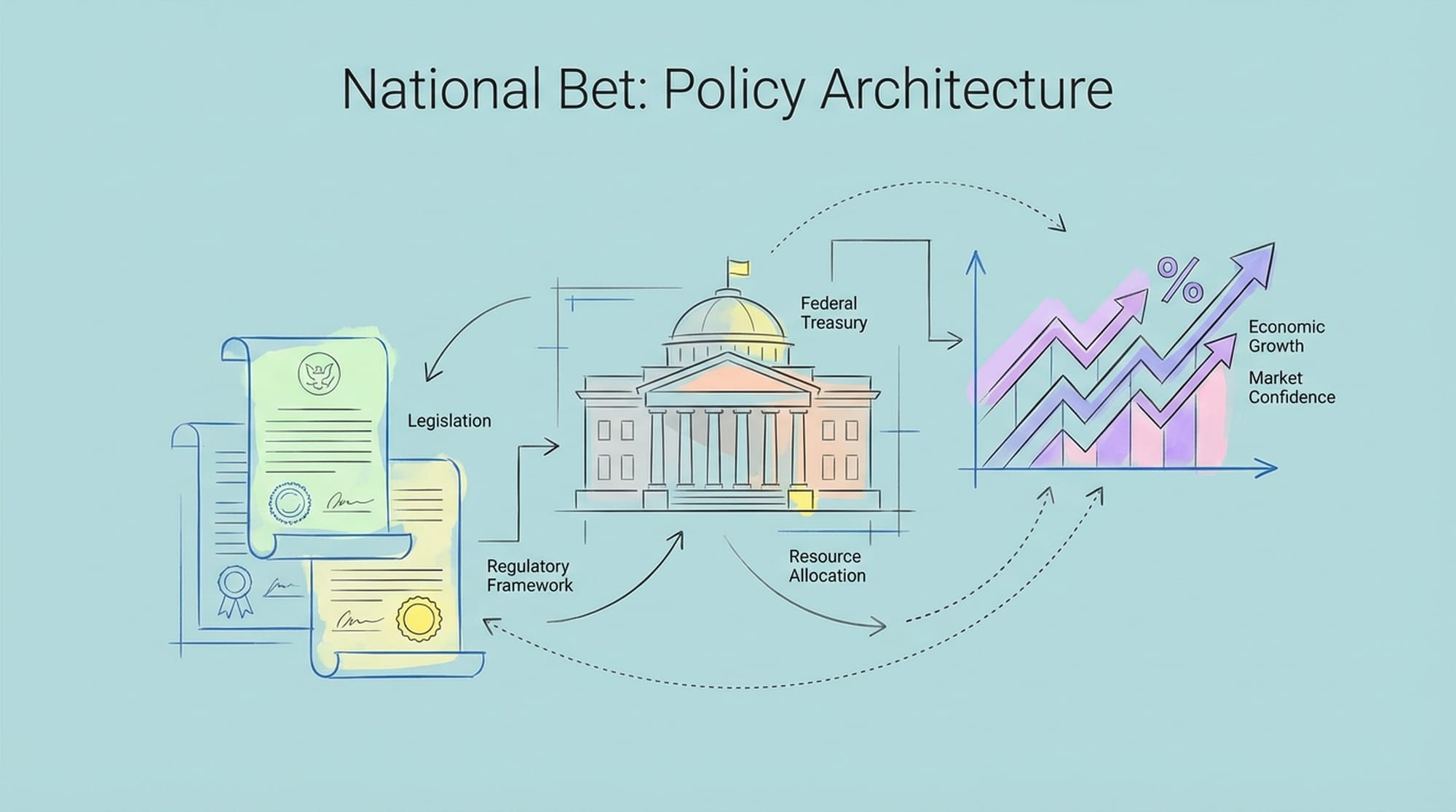 National Bet: Policy Architecture

Legislation

Regulatory Framework

Federal Treasury

Resource Allocation

%

Economic Growth

Market Confidence